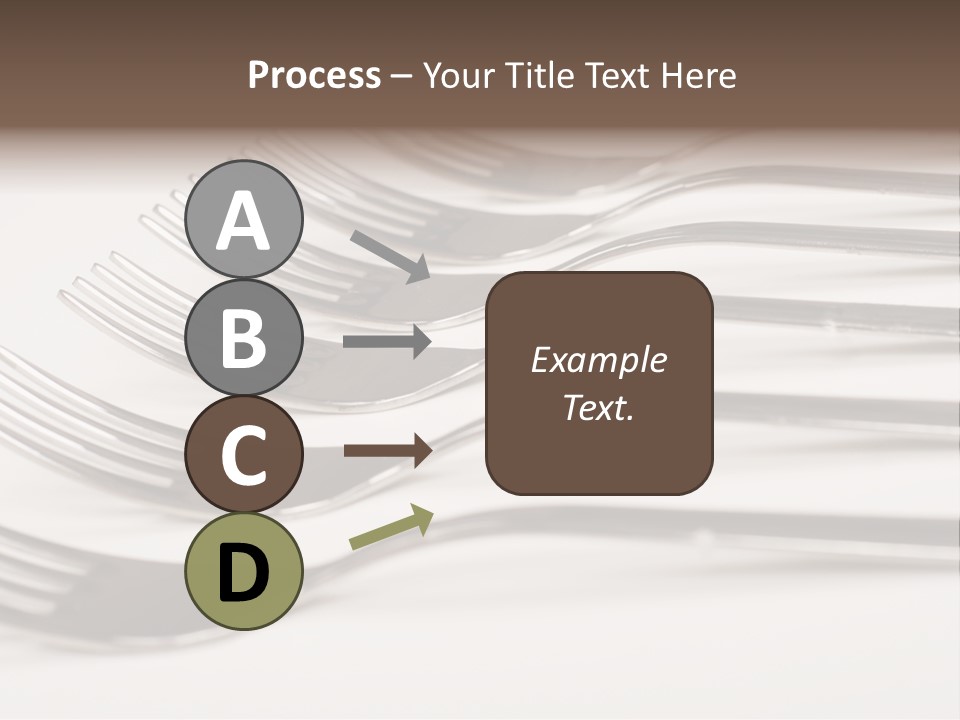 Process – Your Title Text Here

A

B

C

D

Example Text.